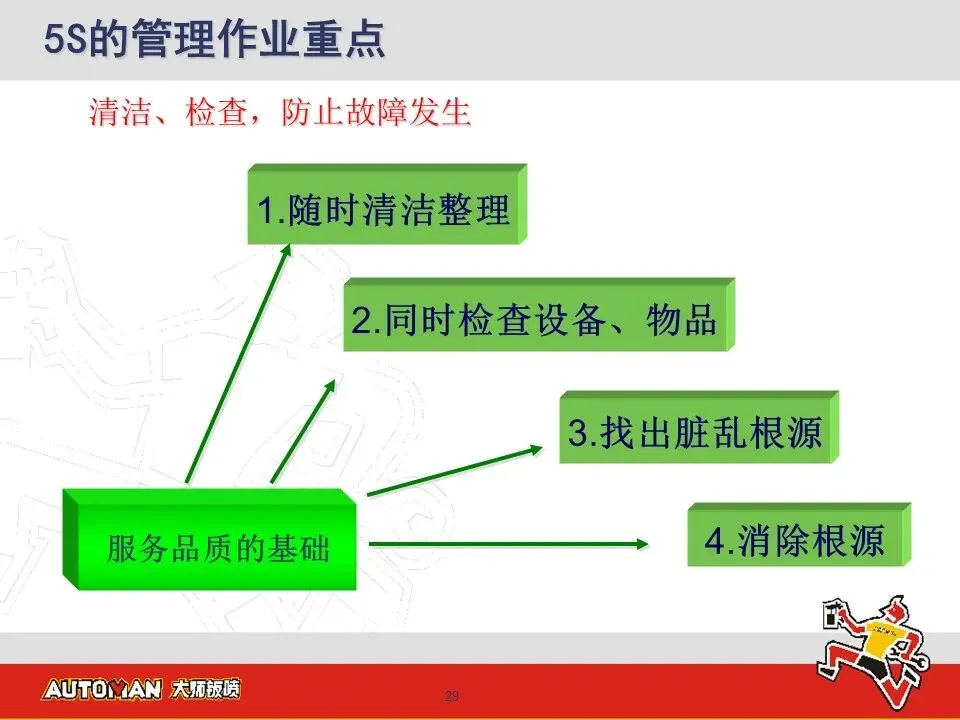 5S的管理作业重点

清洁、检查，防止故障发生

1.随时清洁整理

2.同时检查设备、物品

3.找出脏乱根源

4.消除根源

服务品质的基础

AUTOMAN 大师钣喷

29